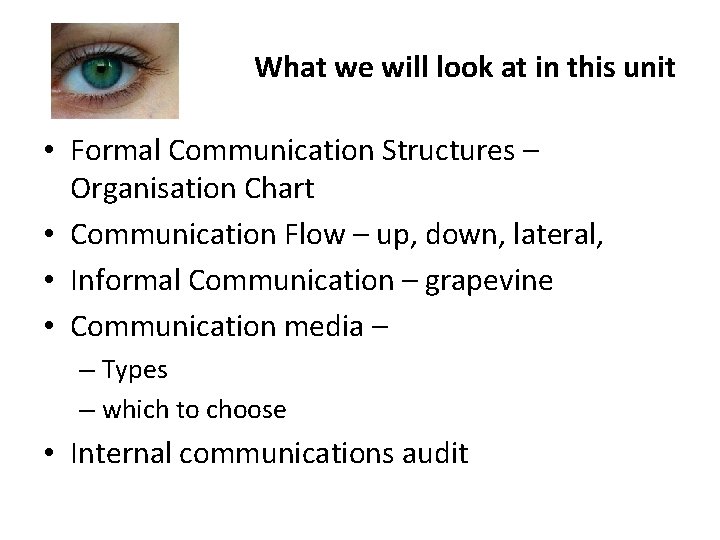 What we will look at in this unit

• Formal Communication Structures – Organisation Chart
• Communication Flow – up, down, lateral,
• Informal Communication – grapevine
• Communication media –
  – Types
  – which to choose
• Internal communications audit